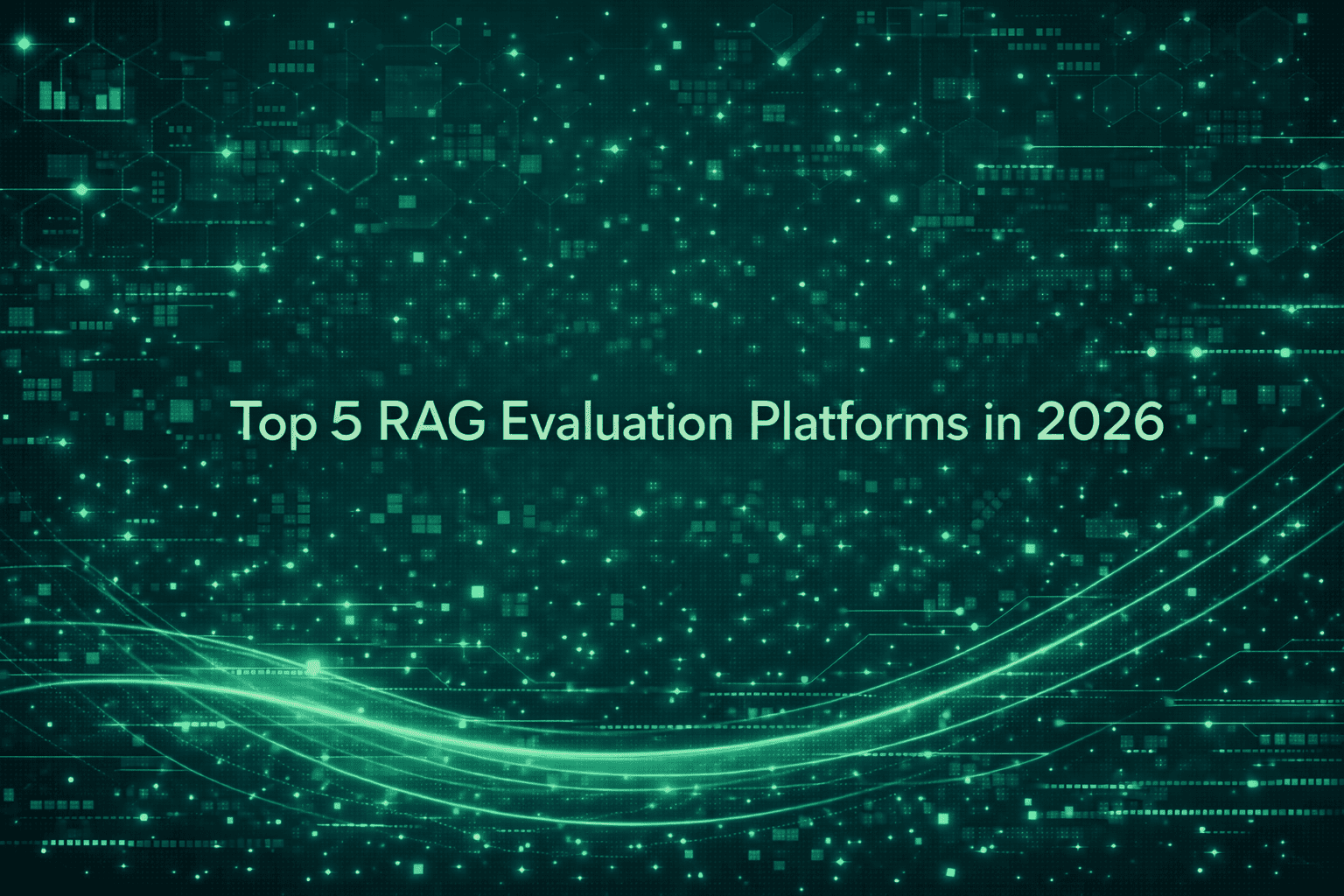 Top 5 RAG Evaluation Platforms in 2026